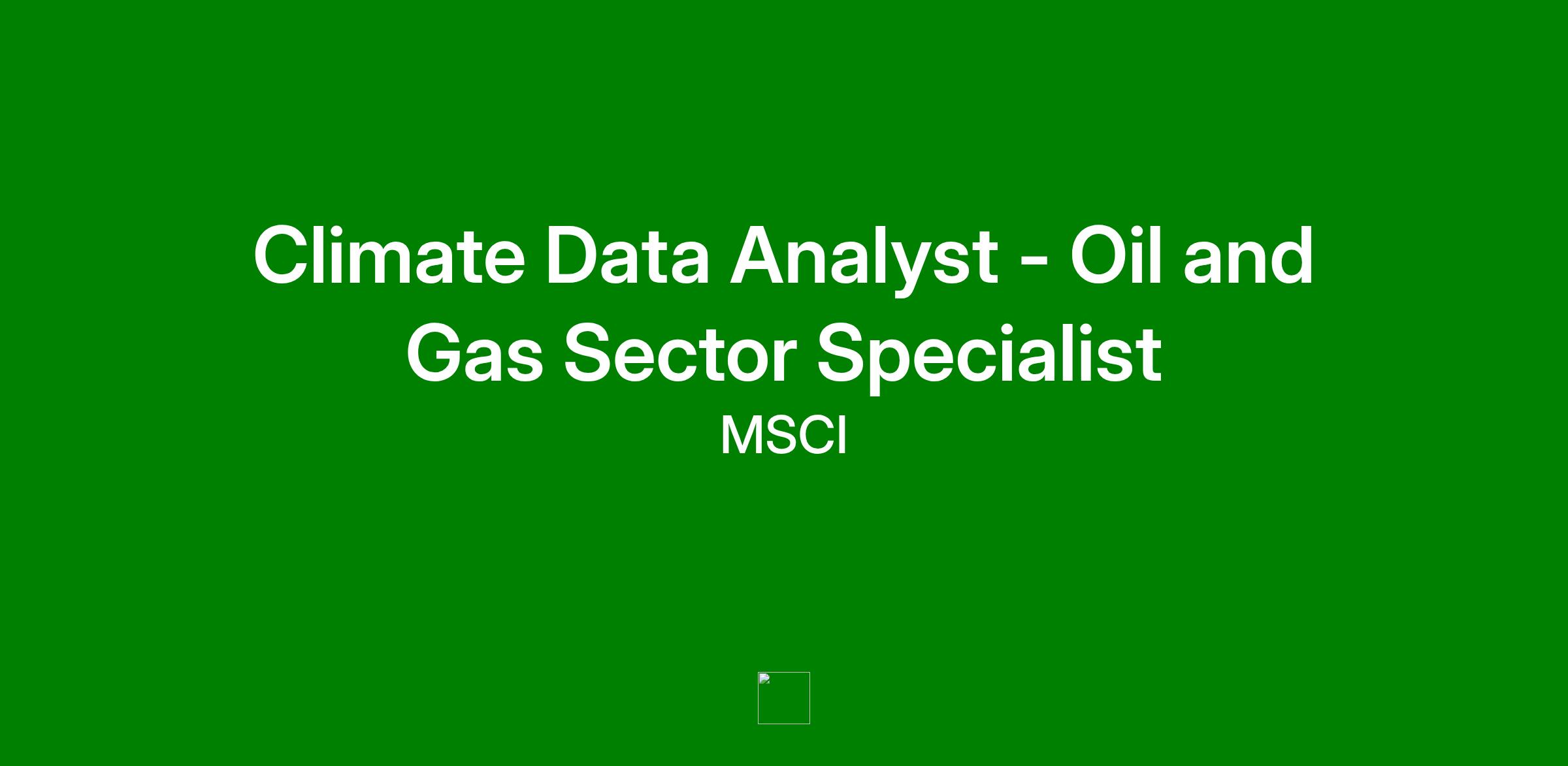 Climate Data Analyst - Oil and Gas Sector Specialist

MSCI